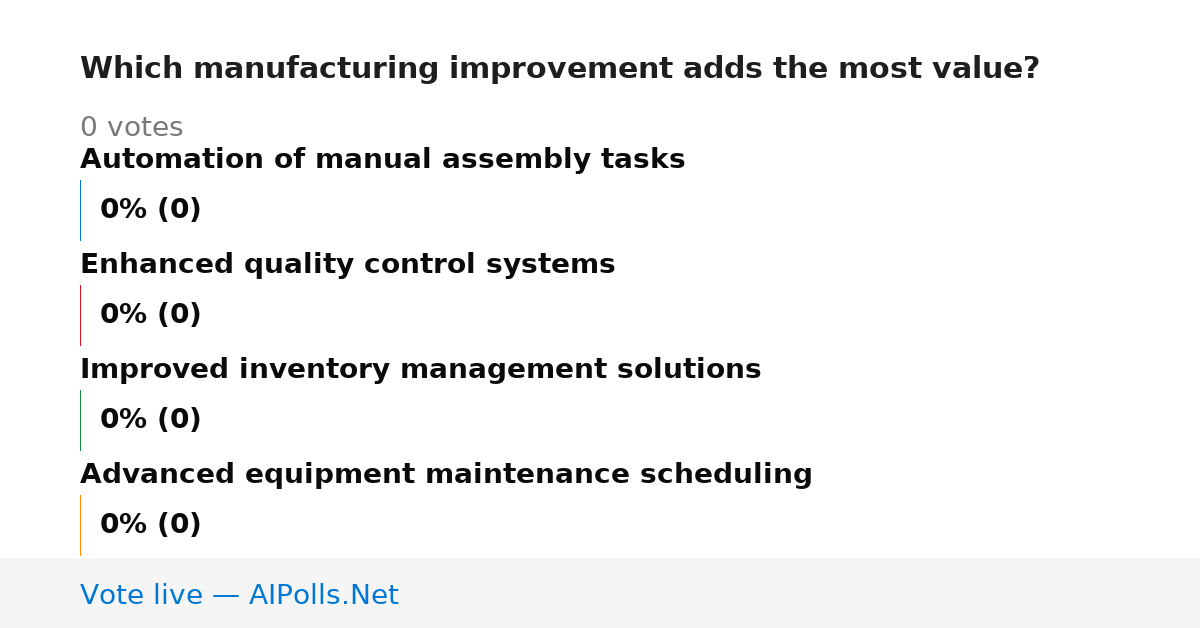 Which manufacturing improvement adds the most value?

0 votes

Automation of manual assembly tasks

0% (0)

Enhanced quality control systems

0% (0)

Improved inventory management solutions

0% (0)

Advanced equipment maintenance scheduling

0% (0)

Vote live — AIPolls.Net